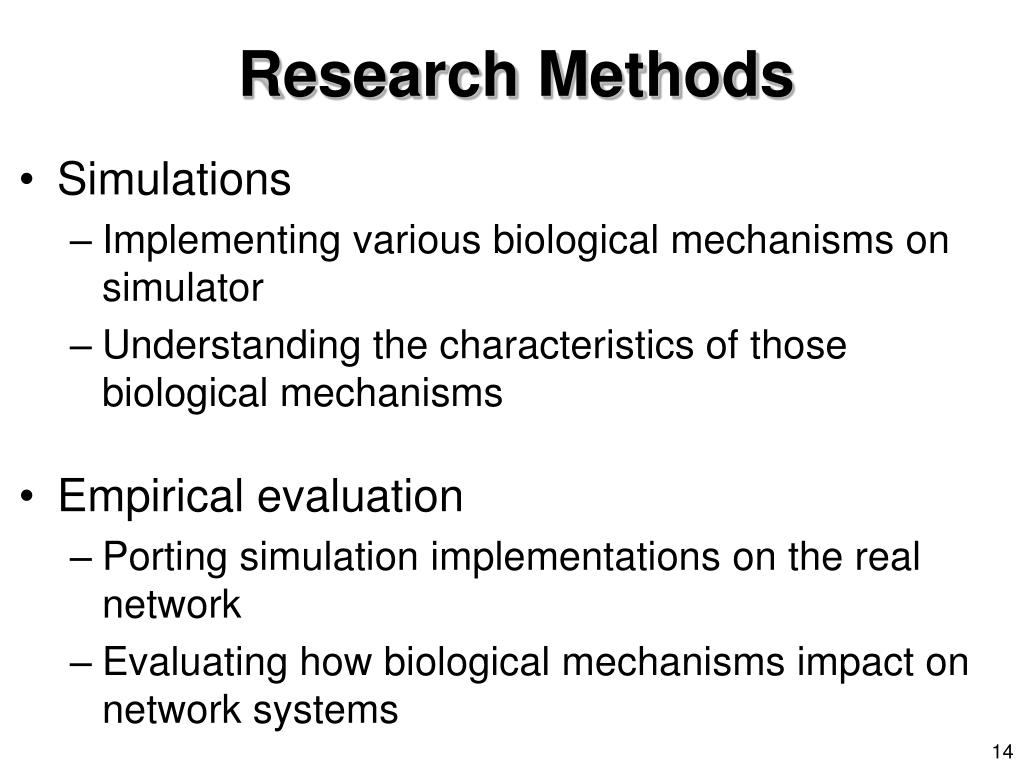 Research Methods

• Simulations
– Implementing various biological mechanisms on simulator
– Understanding the characteristics of those biological mechanisms

• Empirical evaluation
– Porting simulation implementations on the real network
– Evaluating how biological mechanisms impact on network systems

14